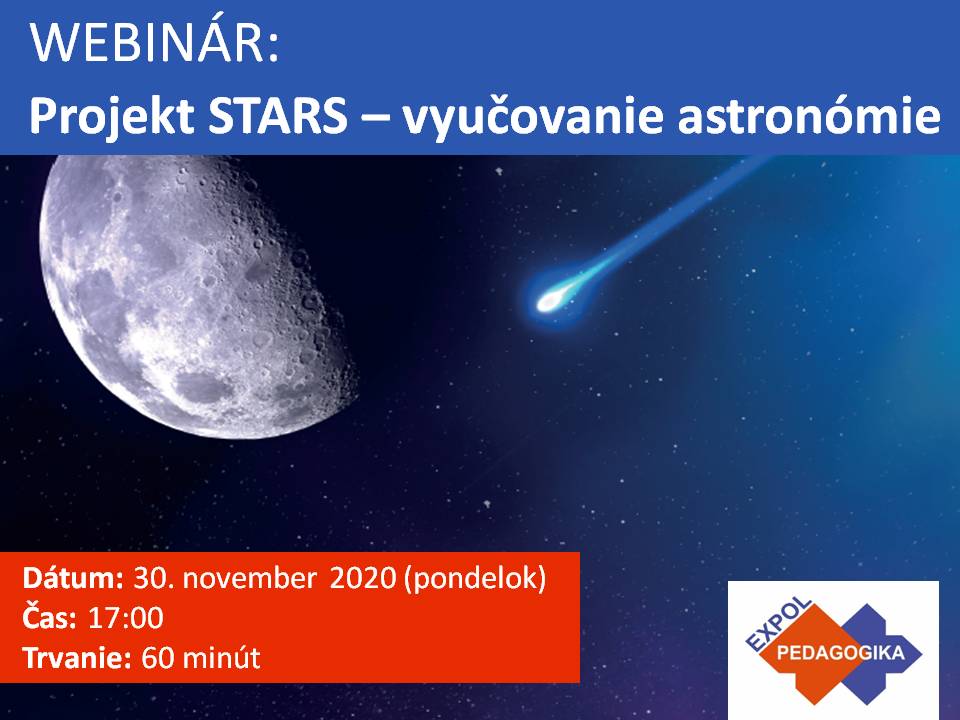 WEBINÁR:
Projekt STARS – vyučovanie astronómie

Dátum: 30. november 2020 (pondelok)
Čas: 17:00
Trvanie: 60 minút

EXPOL PEDAGOGIKA